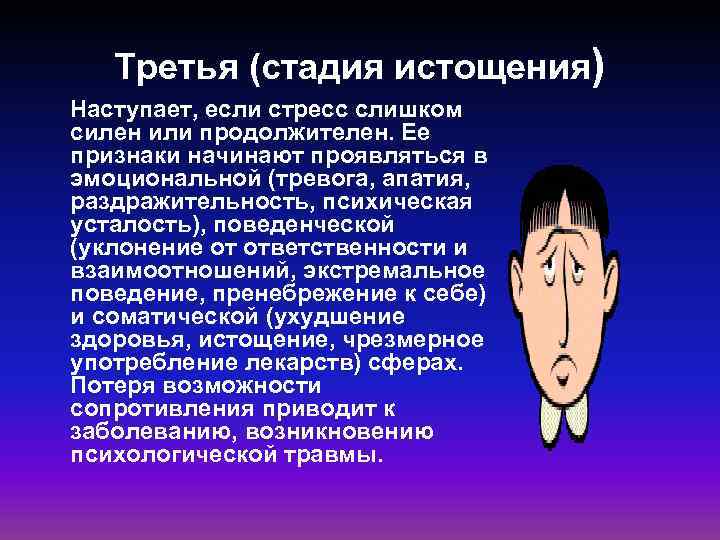 Третья (стадия истощения)

Наступает, если стресс слишком силен или продолжителен. Ее признаки начинают проявляться в эмоциональной (тревога, апатия, раздражительность, психическая усталость), поведенческой (уклонение от ответственности и взаимоотношений, экстремальное поведение, пренебрежение к себе) и соматической (ухудшение здоровья, истощение, чрезмерное употребление лекарств) сферах. Потеря возможности сопротивления приводит к заболеванию, возникновению психологической травмы.